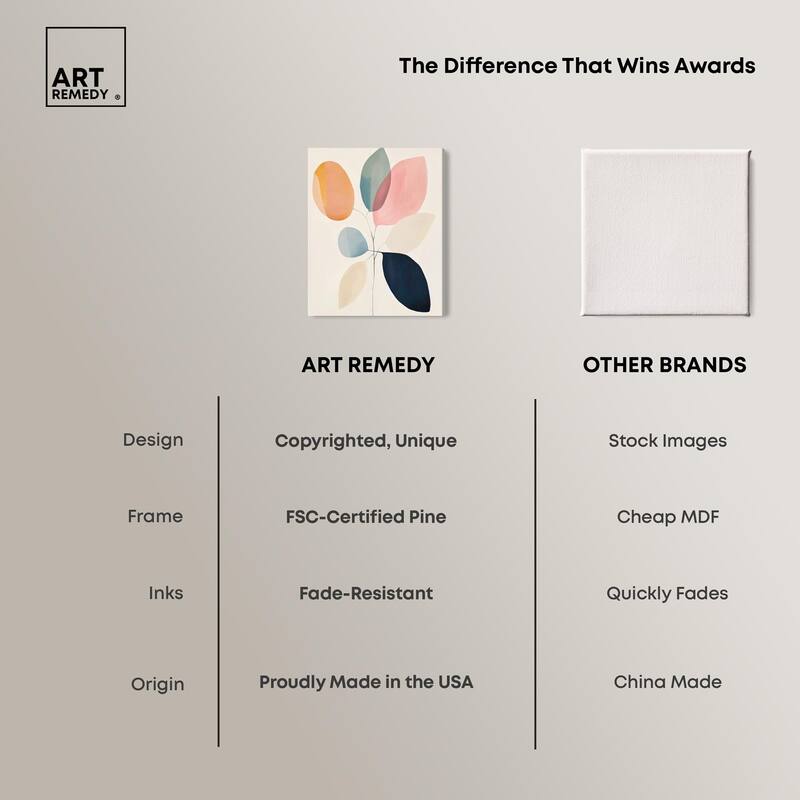 ART REMEDY ®

The Difference That Wins Awards

| | ART REMEDY | OTHER BRANDS |
|---|---|---|
| Design | Copyrighted, Unique | Stock Images |
| Frame | FSC-Certified Pine | Cheap MDF |
| Inks | Fade-Resistant | Quickly Fades |
| Origin | Proudly Made in the USA | China Made |